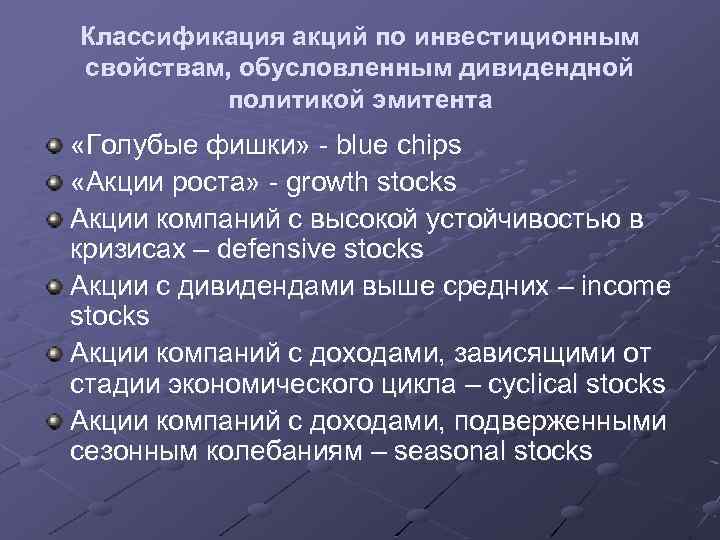 Классификация акций по инвестиционным свойствам, обусловленным дивидендной политикой эмитента

«Голубые фишки» - blue chips

«Акции роста» - growth stocks

Акции компаний с высокой устойчивостью в кризисах – defensive stocks

Акции с дивидендами выше средних – income stocks

Акции компаний с доходами, зависящими от стадии экономического цикла – cyclical stocks

Акции компаний с доходами, подверженными сезонным колебаниям – seasonal stocks